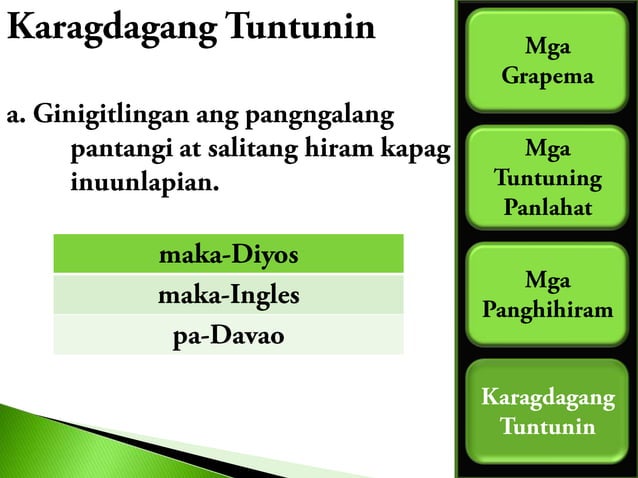 Karagdagang Tuntunin

a. Ginigitlingan ang pangngalang pantangi at salitang hiram kapag inuunlapian.

| maka-Diyos |
|---|
| maka-Ingles |
| pa-Davao |

Mga Grapema

Mga Tuntuning Panlahat

Mga Panghihiram

Karagdagang Tuntunin